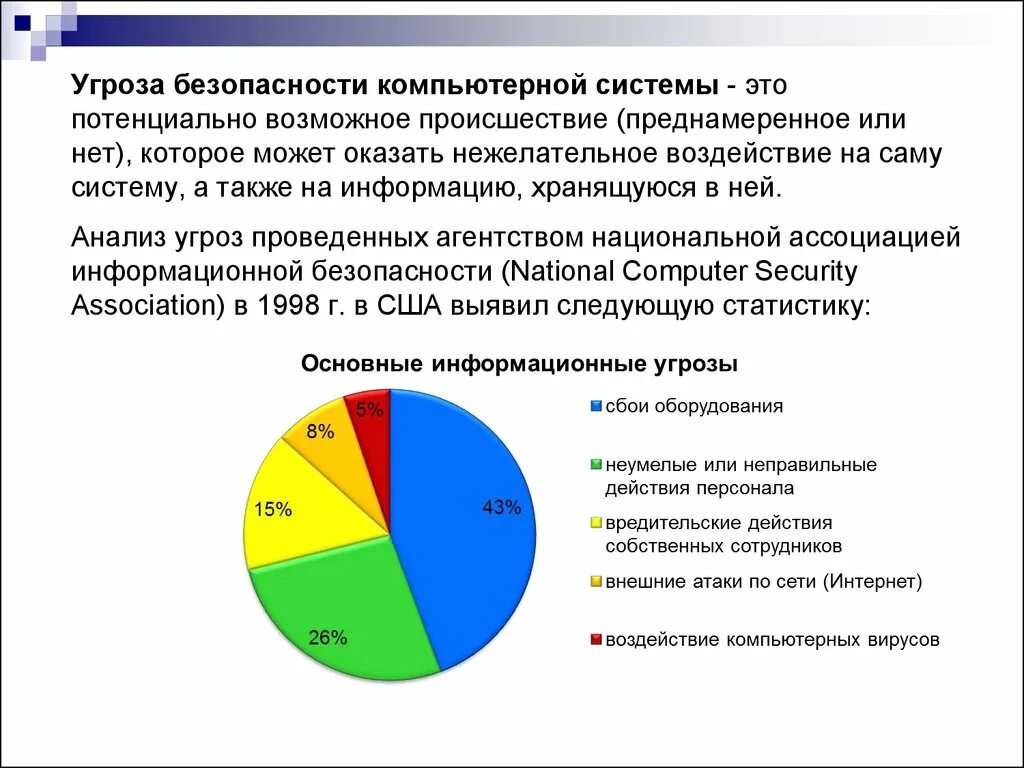 Угроза безопасности компьютерной системы - это потенциально возможное происшествие (преднамеренное или нет), которое может оказать нежелательное воздействие на саму систему, а также на информацию, хранящуюся в ней.

Анализ угроз проведенных агентством национальной ассоциацией информационной безопасности (National Computer Security Association) в 1998 г. в США выявил следующую статистику:

Основные информационные угрозы

5%
8%
15%
43%
26%

сбои оборудования
неумелые или неправильные действия персонала
вредительские действия собственных сотрудников
внешние атаки по сети (Интернет)
воздействие компьютерных вирусов